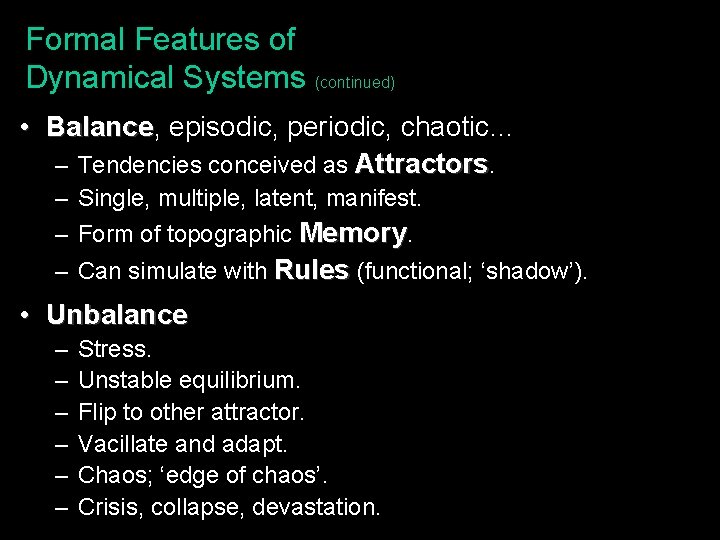 Formal Features of Dynamical Systems (continued)

• Balance, episodic, periodic, chaotic…
– Tendencies conceived as Attractors.
– Single, multiple, latent, manifest.
– Form of topographic Memory.
– Can simulate with Rules (functional; ‘shadow’).

• Unbalance
– Stress.
– Unstable equilibrium.
– Flip to other attractor.
– Vacillate and adapt.
– Chaos; ‘edge of chaos’.
– Crisis, collapse, devastation.